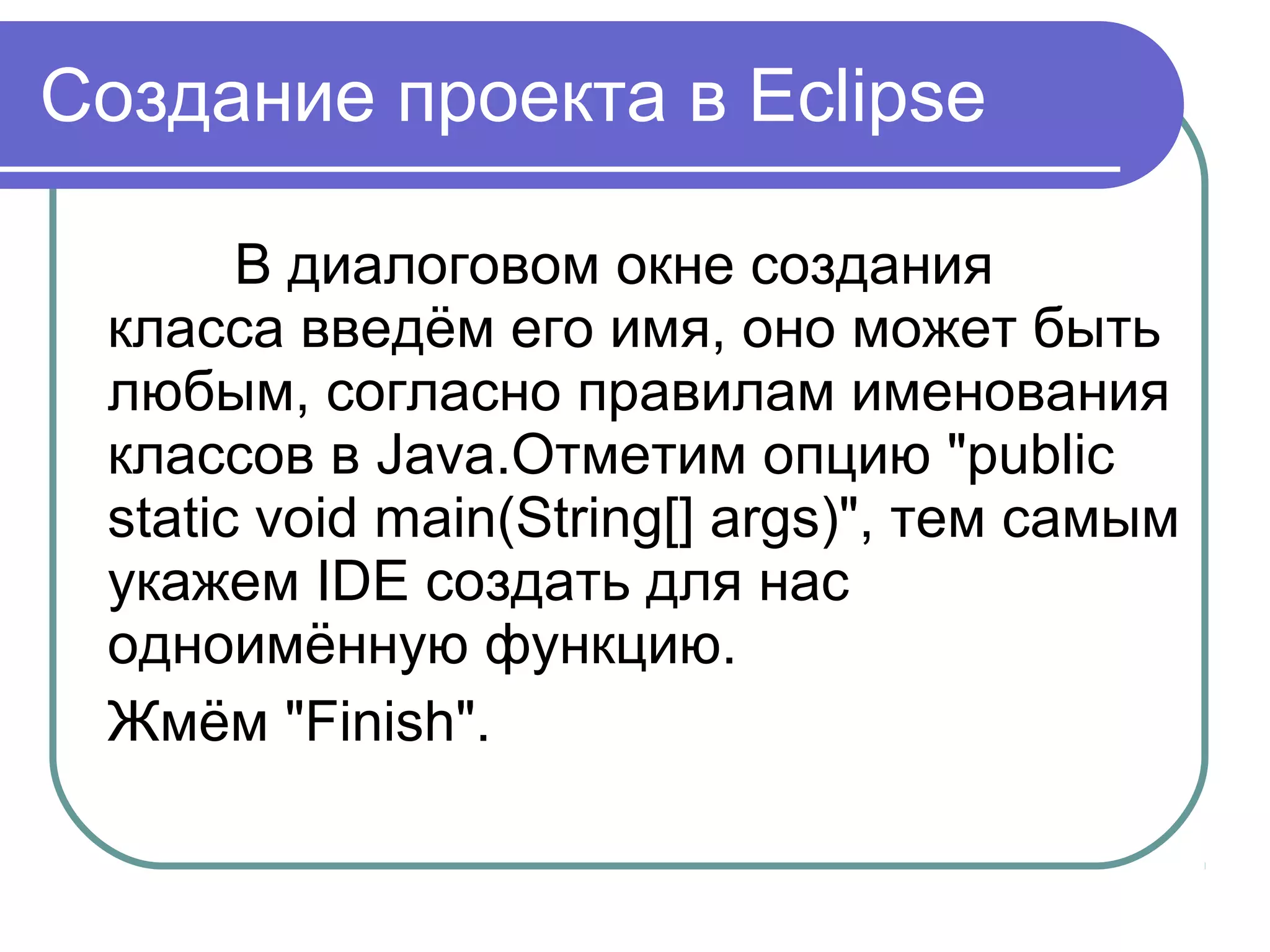 Создание проекта в Eclipse

В диалоговом окне создания класса введём его имя, оно может быть любым, согласно правилам именования классов в Java.Отметим опцию "public static void main(String[] args)", тем самым укажем IDE создать для нас одноимённую функцию.

Жмём "Finish".